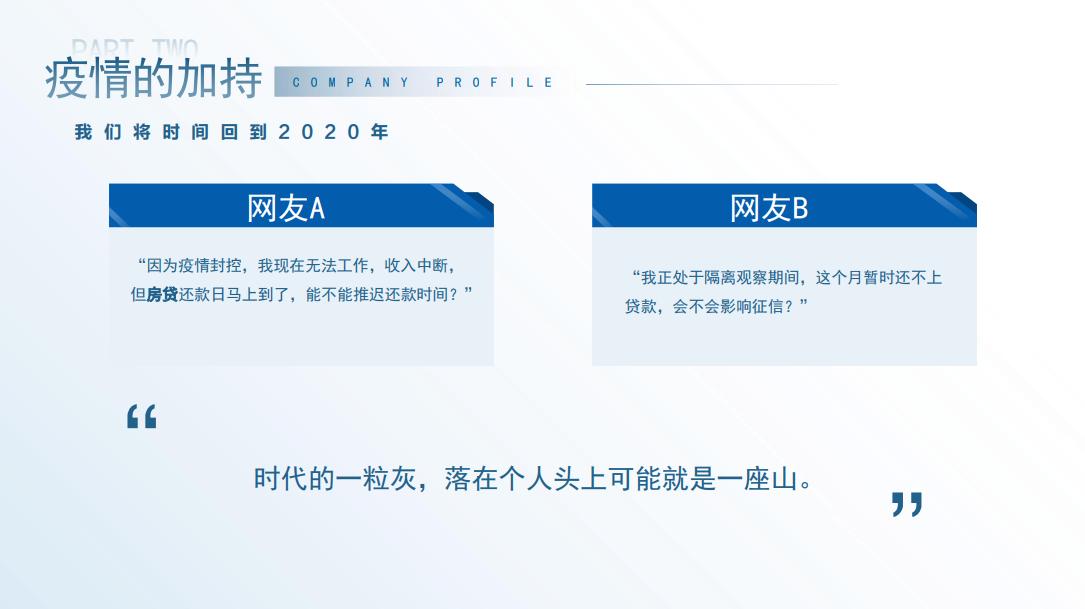 PART TWO

疫情的加持

COMPANY PROFILE

我们将时间回到2020年

网友A

“因为疫情封控，我现在无法工作，收入中断，但房贷还款日马上到了，能不能推迟还款时间？”

网友B

“我正处于隔离观察期间，这个月暂时还不上贷款，会不会影响征信？”

“

时代的一粒灰，落在个人头上可能就是一座山。

”